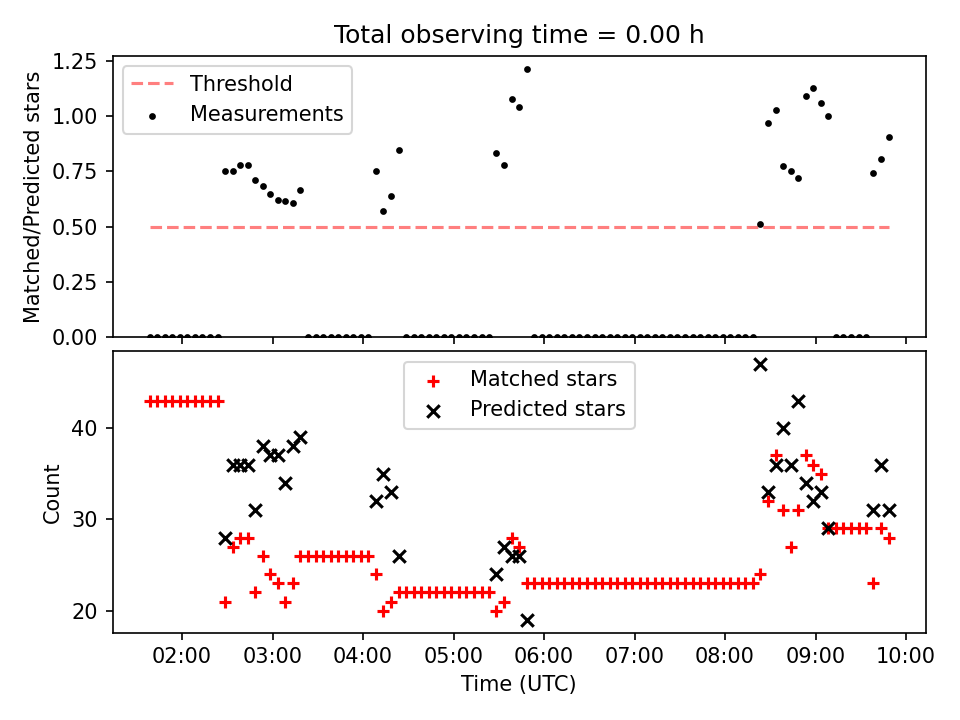 Total observing time = 0.00 h

Threshold
Measurements

Matched/Predicted stars

1.25
1.00
0.75
0.50
0.25
0.00

Matched stars
Predicted stars

Count

40
30
20

02:00
03:00
04:00
05:00
06:00
07:00
08:00
09:00
10:00

Time (UTC)